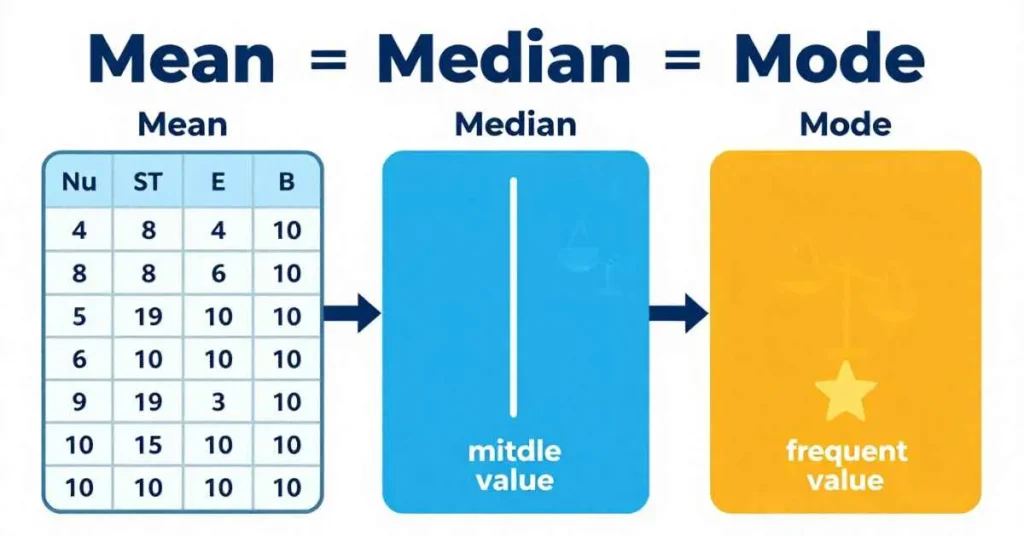 Mean = Median = Mode

Mean

| Nu | ST | E | B |
|---|---|---|---|
| 4 | 8 | 4 | 10 |
| 8 | 8 | 6 | 10 |
| 5 | 19 | 10 | 10 |
| 6 | 10 | 10 | 10 |
| 9 | 19 | 3 | 10 |
| 10 | 15 | 10 | 10 |
| 10 | 10 | 10 | 10 |

Median

mitdle value

Mode

frequent value